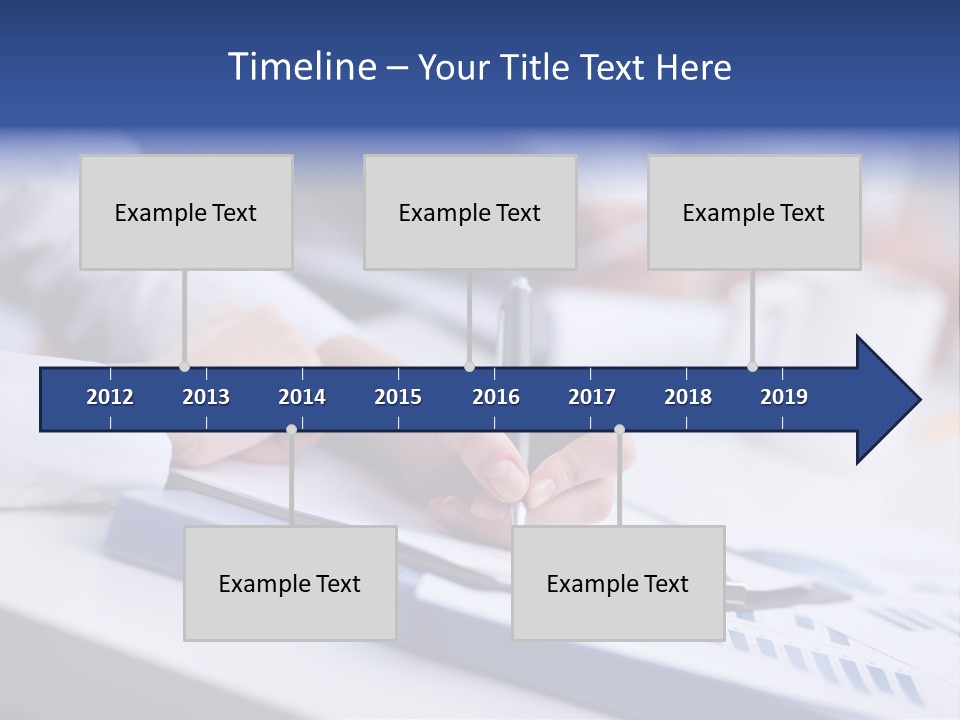 Timeline – Your Title Text Here

Example Text

Example Text

Example Text

2012 2013 2014 2015 2016 2017 2018 2019

Example Text

Example Text